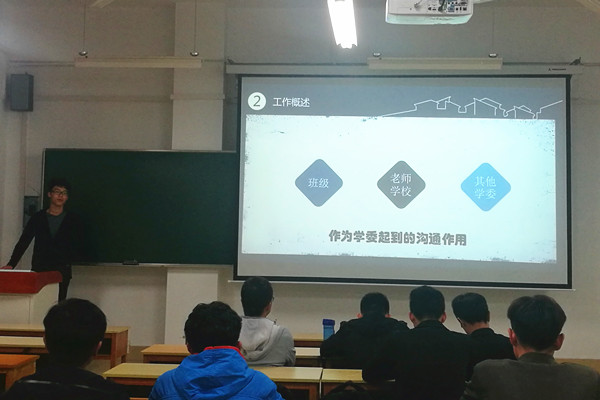 2 工作概述

班级

老师
学校

其他
学委

作为学委起到的沟通作用